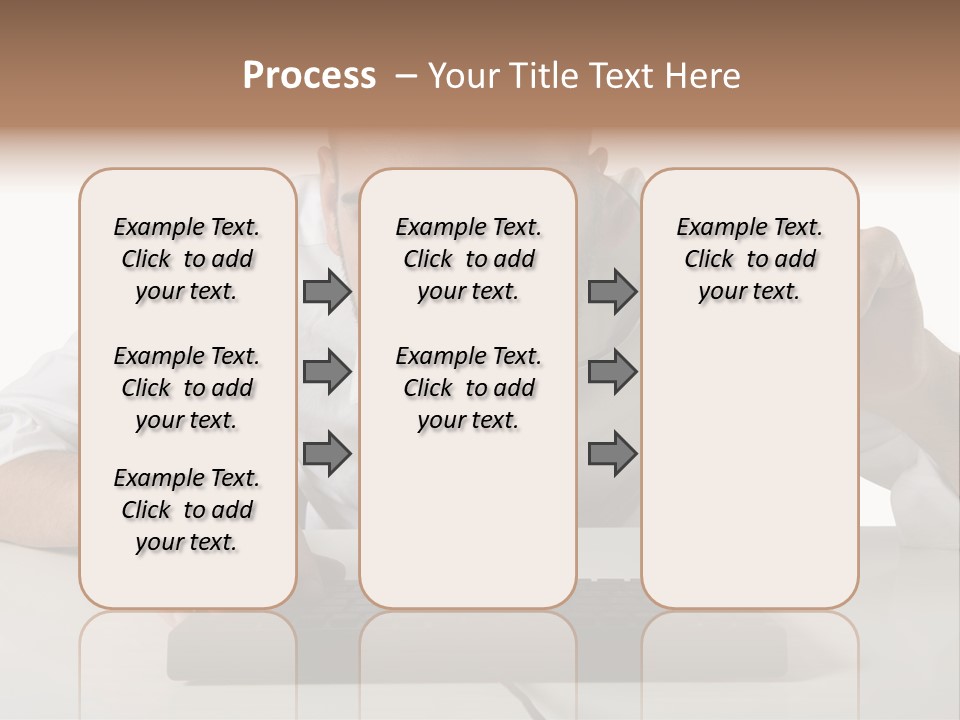 Process – Your Title Text Here

Example Text. Click to add your text.

Example Text. Click to add your text.

Example Text. Click to add your text.

Example Text. Click to add your text.

Example Text. Click to add your text.

Example Text. Click to add your text.